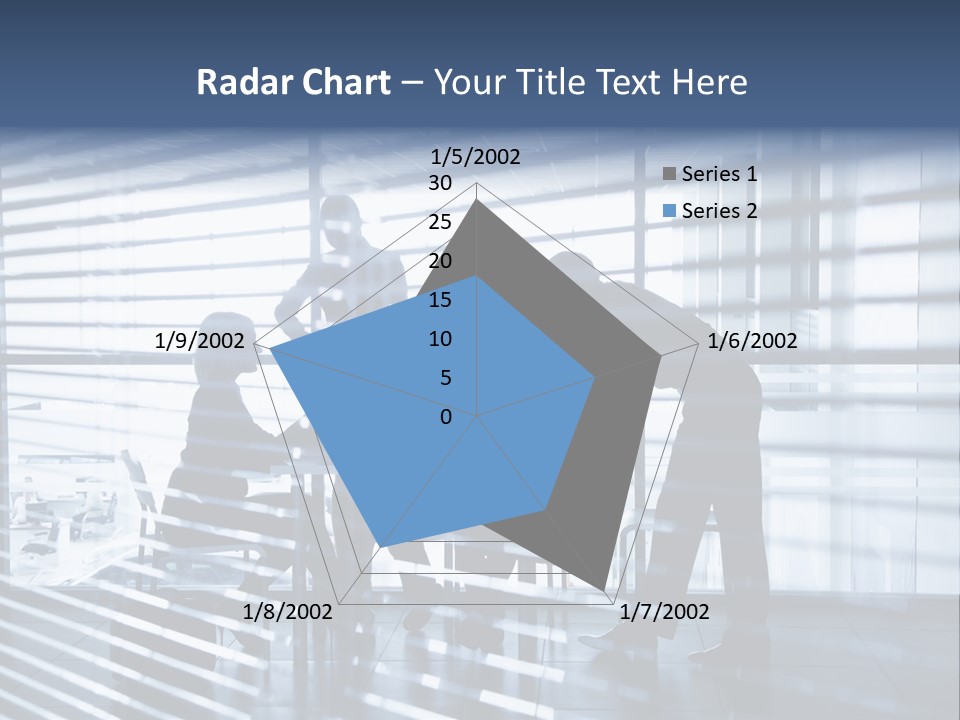 Radar Chart – Your Title Text Here

1/5/2002
30
25
20
15
10
5
0
1/6/2002
1/7/2002
1/8/2002
1/9/2002

Series 1
Series 2